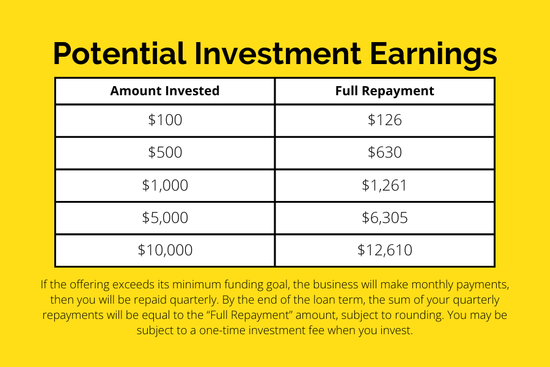 Potential Investment Earnings

| Amount Invested | Full Repayment |
|---|---|
| \$100 | \$126 |
| \$500 | \$630 |
| \$1,000 | \$1,261 |
| \$5,000 | \$6,305 |
| \$10,000 | \$12,610 |

If the offering exceeds its minimum funding goal, the business will make monthly payments, then you will be repaid quarterly. By the end of the loan term, the sum of your quarterly repayments will be equal to the “Full Repayment” amount, subject to rounding. You may be subject to a one-time investment fee when you invest.